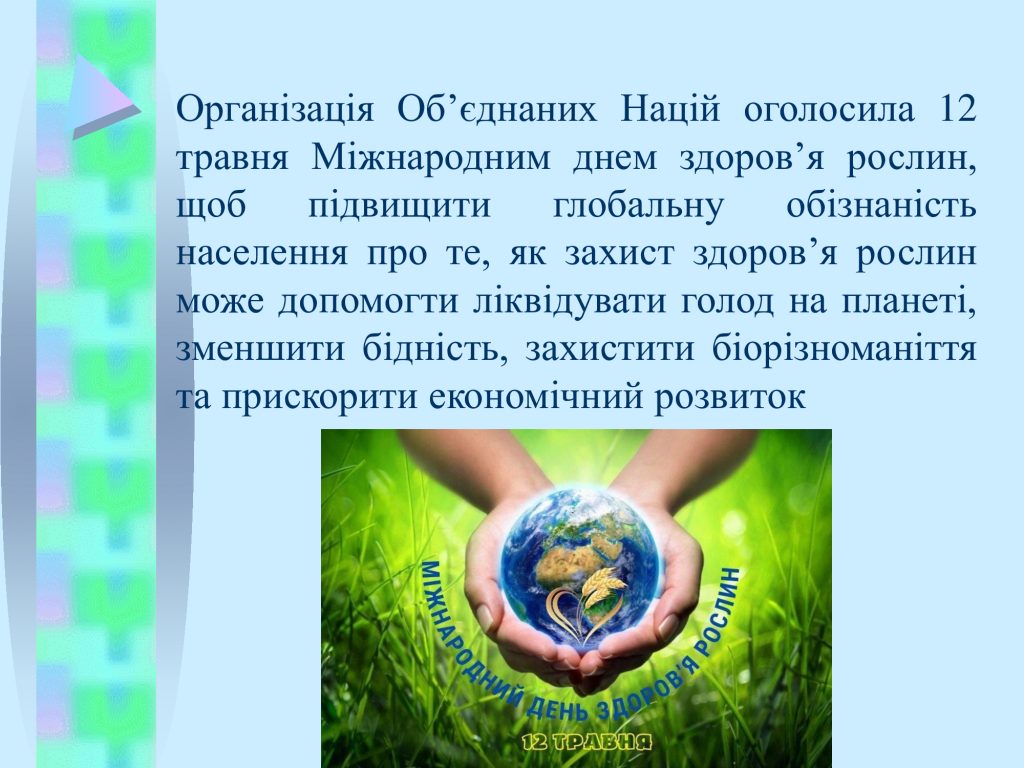 Організація Об’єднаних Націй оголосила 12 травня Міжнародним днем здоров’я рослин, щоб підвищити глобальну обізнаність населення про те, як захист здоров’я рослин може допомогти ліквідувати голод на планеті, зменшити бідність, захистити біорізноманіття та прискорити економічний розвиток

МІЖНАРОДНИЙ ДЕНЬ ЗДОРОВ'Я РОСЛИН
12 ТРАВНЯ